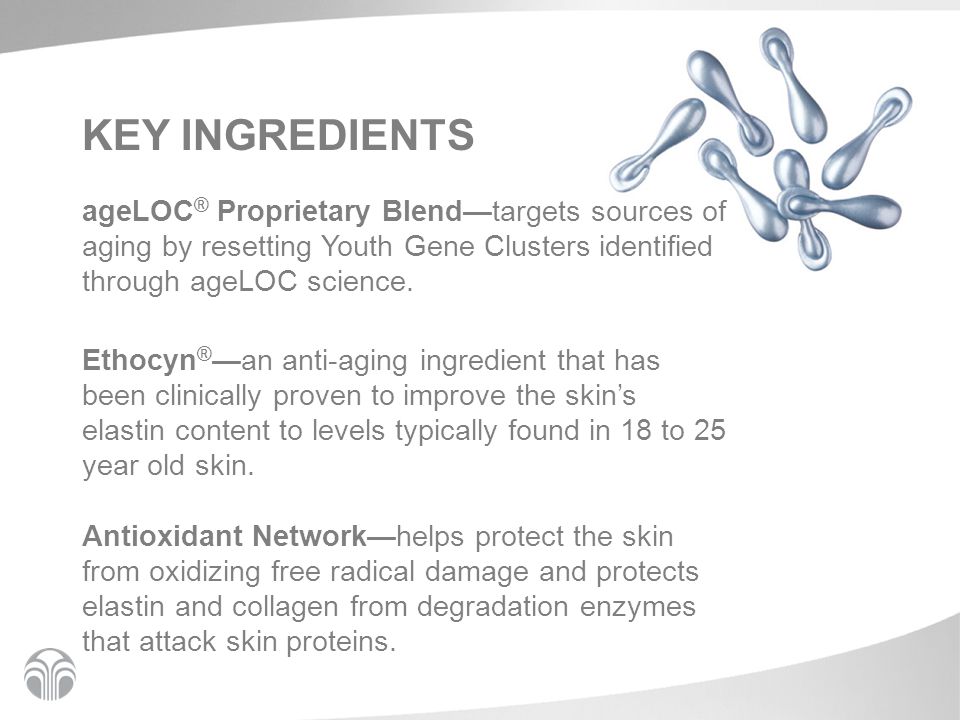 KEY INGREDIENTS

ageLOC® Proprietary Blend—targets sources of aging by resetting Youth Gene Clusters identified through ageLOC science.

Ethocyn®—an anti-aging ingredient that has been clinically proven to improve the skin's elastin content to levels typically found in 18 to 25 year old skin.

Antioxidant Network—helps protect the skin from oxidizing free radical damage and protects elastin and collagen from degradation enzymes that attack skin proteins.